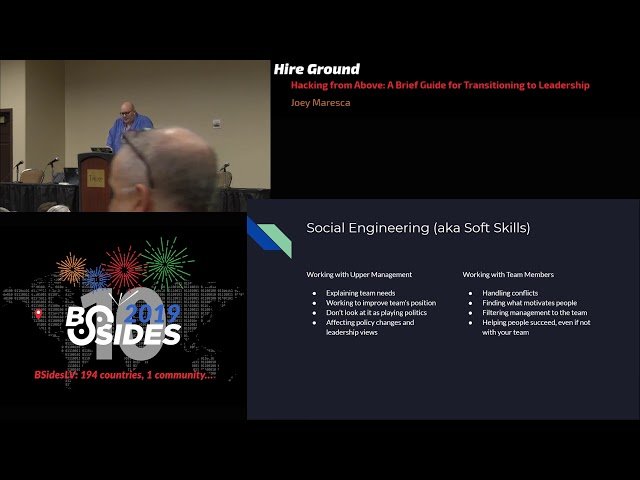 Hire Ground
Hacking from Above: A Brief Guide for Transitioning to Leadership
Joey Maresca

10
2019
BSIDES
BSidesLV: 194 countries, 1 community...

Social Engineering (aka Soft Skills)

Working with Upper Management

- Explaining team needs
- Working to improve team's position
- Don't look at it as playing politics
- Affecting policy changes and leadership views

Working with Team Members

- Handling conflicts
- Finding what motivates people
- Filtering management to the team
- Helping people succeed, even if not with your team